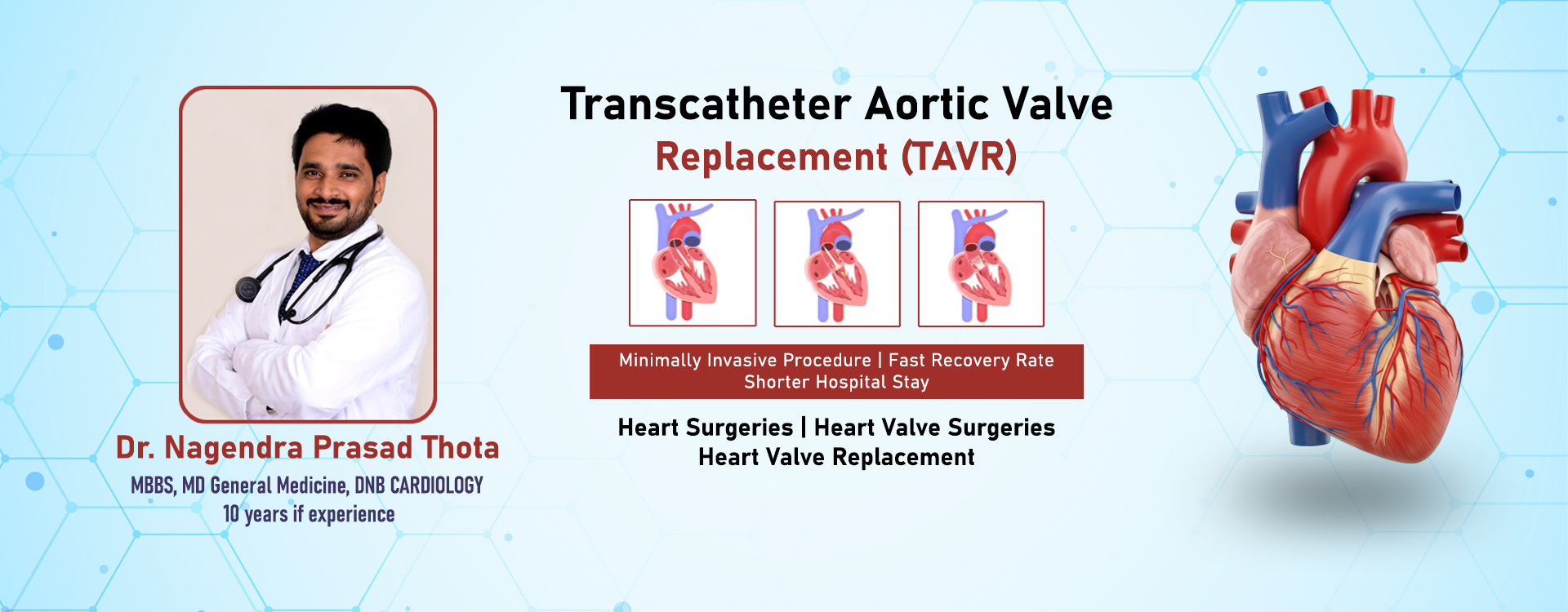 Dr. Nagendra Prasad Thota
MBBS, MD General Medicine, DNB CARDIOLOGY
10 years if experience

Transcatheter Aortic Valve
Replacement (TAVR)

Minimally Invasive Procedure | Fast Recovery Rate
Shorter Hospital Stay

Heart Surgeries | Heart Valve Surgeries
Heart Valve Replacement